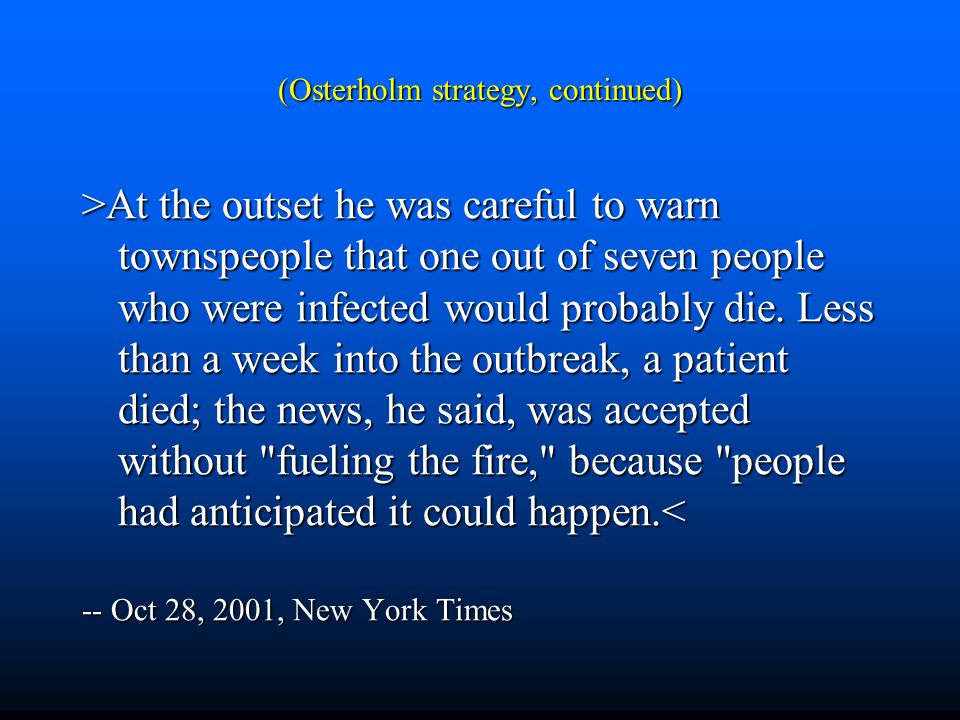 (Osterholm strategy, continued)

>At the outset he was careful to warn townspeople that one out of seven people who were infected would probably die. Less than a week into the outbreak, a patient died; the news, he said, was accepted without "fueling the fire," because "people had anticipated it could happen.<

-- Oct 28, 2001, New York Times